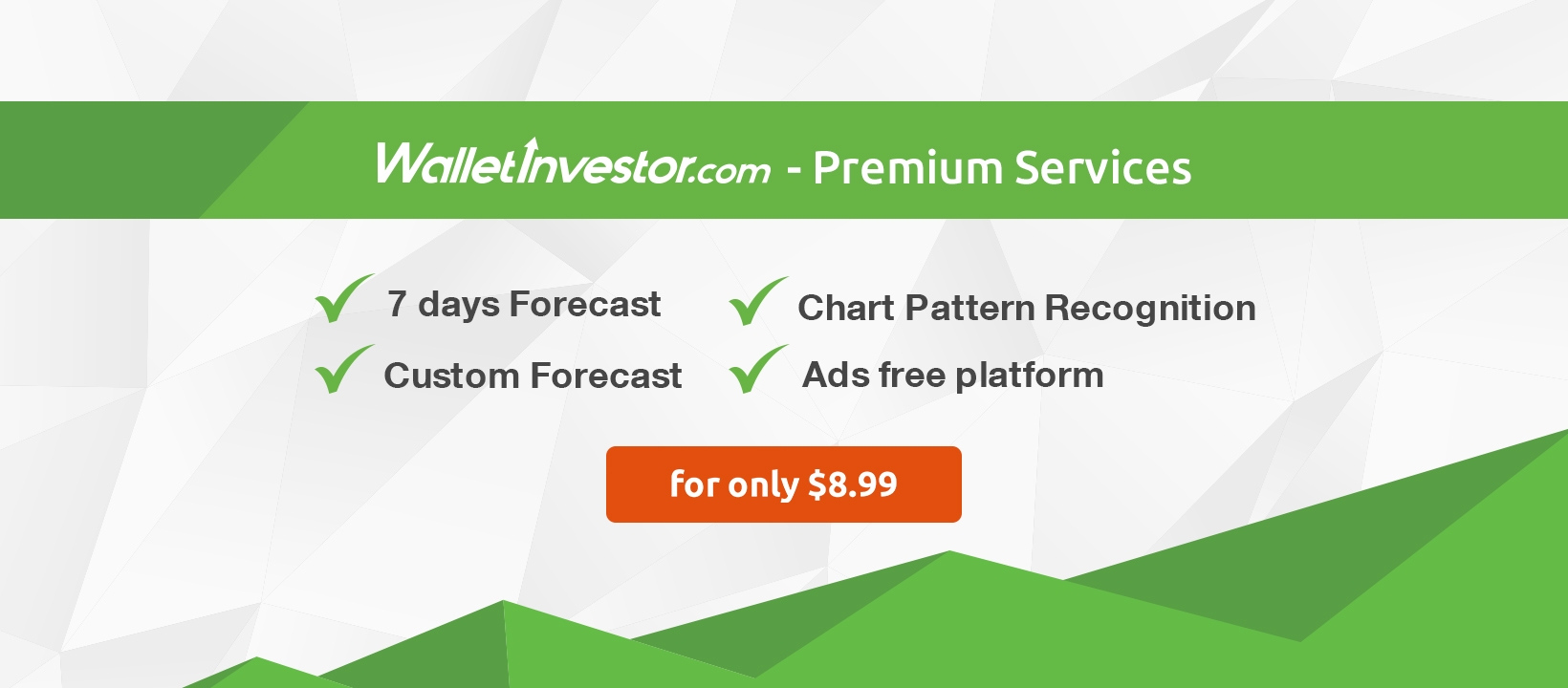 WalletInvestor.com - Premium Services

7 days Forecast

Custom Forecast

Chart Pattern Recognition

Ads free platform

for only \$8.99